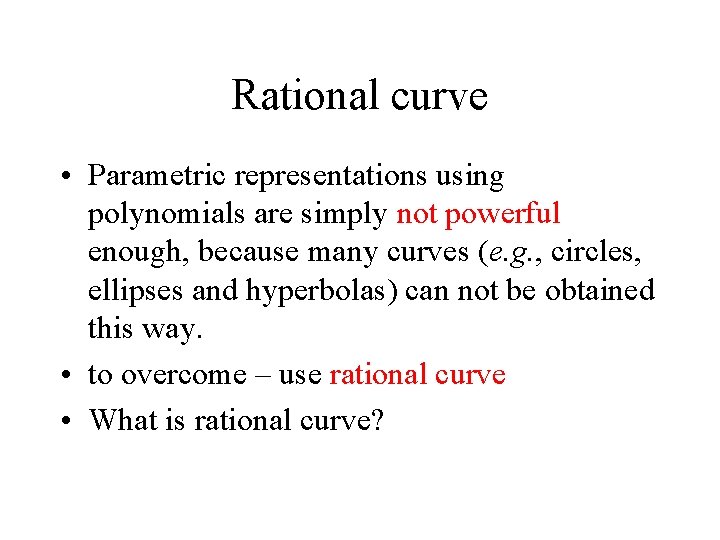 Rational curve

• Parametric representations using polynomials are simply not powerful enough, because many curves (e.g., circles, ellipses and hyperbolas) can not be obtained this way.
• to overcome – use rational curve
• What is rational curve?